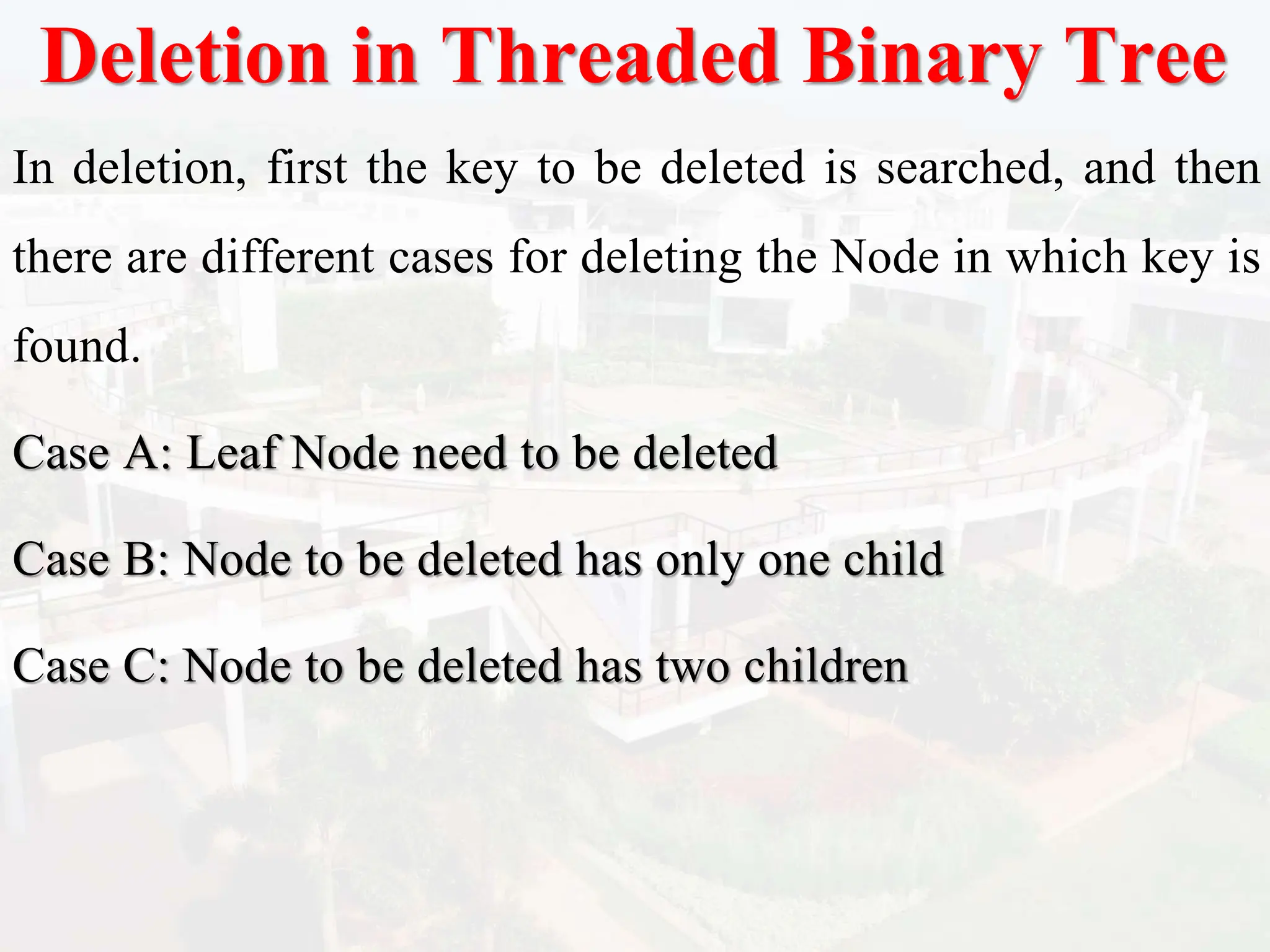 Deletion in Threaded Binary Tree

In deletion, first the key to be deleted is searched, and then there are different cases for deleting the Node in which key is found.

Case A: Leaf Node need to be deleted

Case B: Node to be deleted has only one child

Case C: Node to be deleted has two children